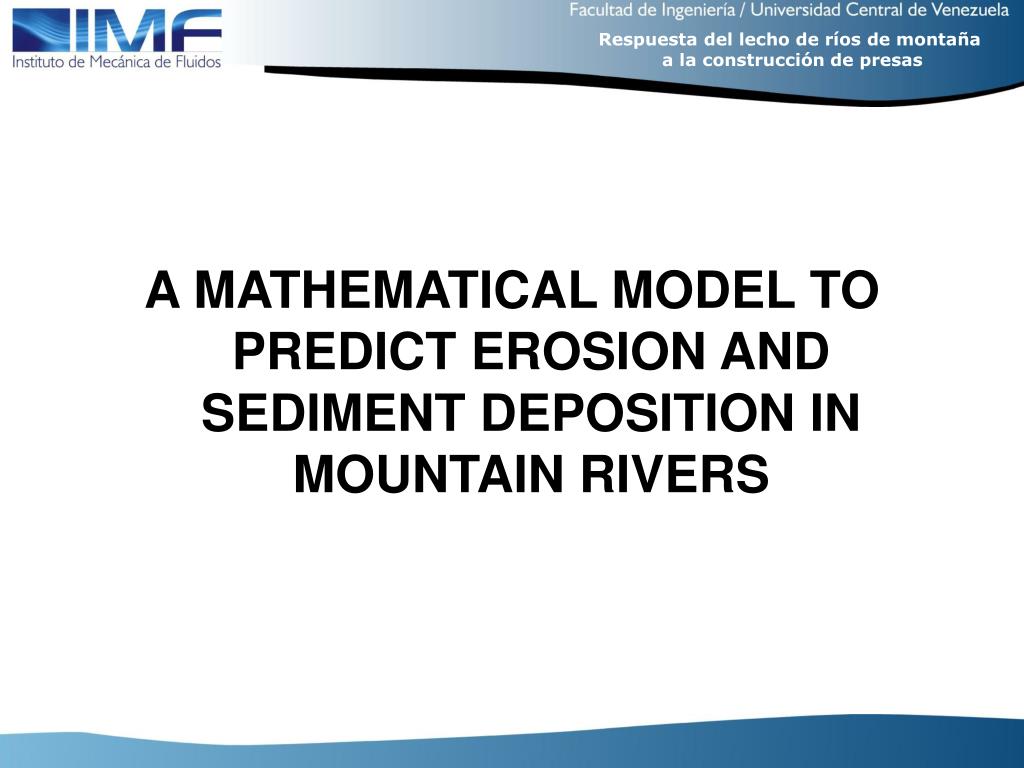 IMF
Instituto de Mecánica de Fluidos

Facultad de Ingeniería / Universidad Central de Venezuela
Respuesta del lecho de ríos de montaña
a la construcción de presas

A MATHEMATICAL MODEL TO PREDICT EROSION AND SEDIMENT DEPOSITION IN MOUNTAIN RIVERS